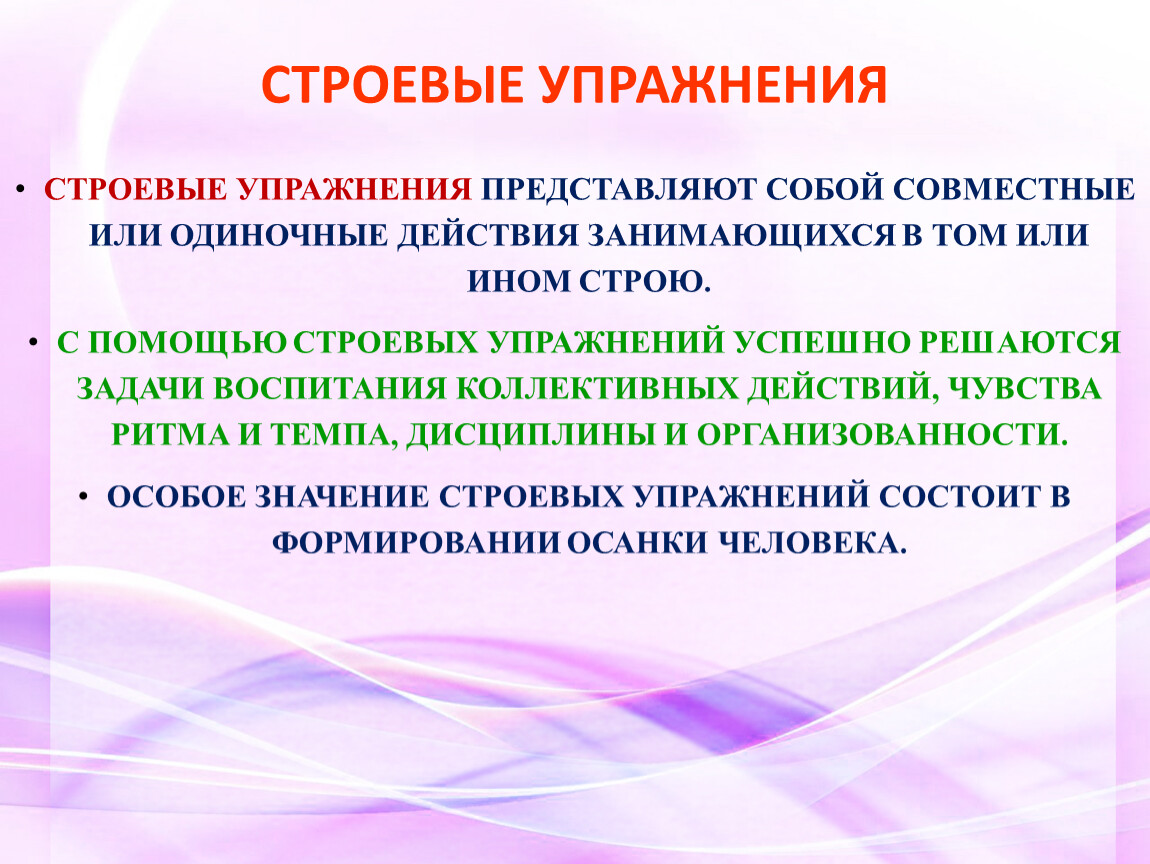 СТРОЕВЫЕ УПРАЖНЕНИЯ

• СТРОЕВЫЕ УПРАЖНЕНИЯ ПРЕДСТАВЛЯЮТ СОБОЙ СОВМЕСТНЫЕ ИЛИ ОДИНОЧНЫЕ ДЕЙСТВИЯ ЗАНИМАЮЩИХСЯ В ТОМ ИЛИ ИНОМ СТРОЮ.

• С ПОМОЩЬЮ СТРОЕВЫХ УПРАЖНЕНИЙ УСПЕШНО РЕШАЮТСЯ ЗАДАЧИ ВОСПИТАНИЯ КОЛЛЕКТИВНЫХ ДЕЙСТВИЙ, ЧУВСТВА РИТМА И ТЕМПА, ДИСЦИПЛИНЫ И ОРГАНИЗОВАННОСТИ.

• ОСОБОЕ ЗНАЧЕНИЕ СТРОЕВЫХ УПРАЖНЕНИЙ СОСТОИТ В ФОРМИРОВАНИИ ОСАНКИ ЧЕЛОВЕКА.